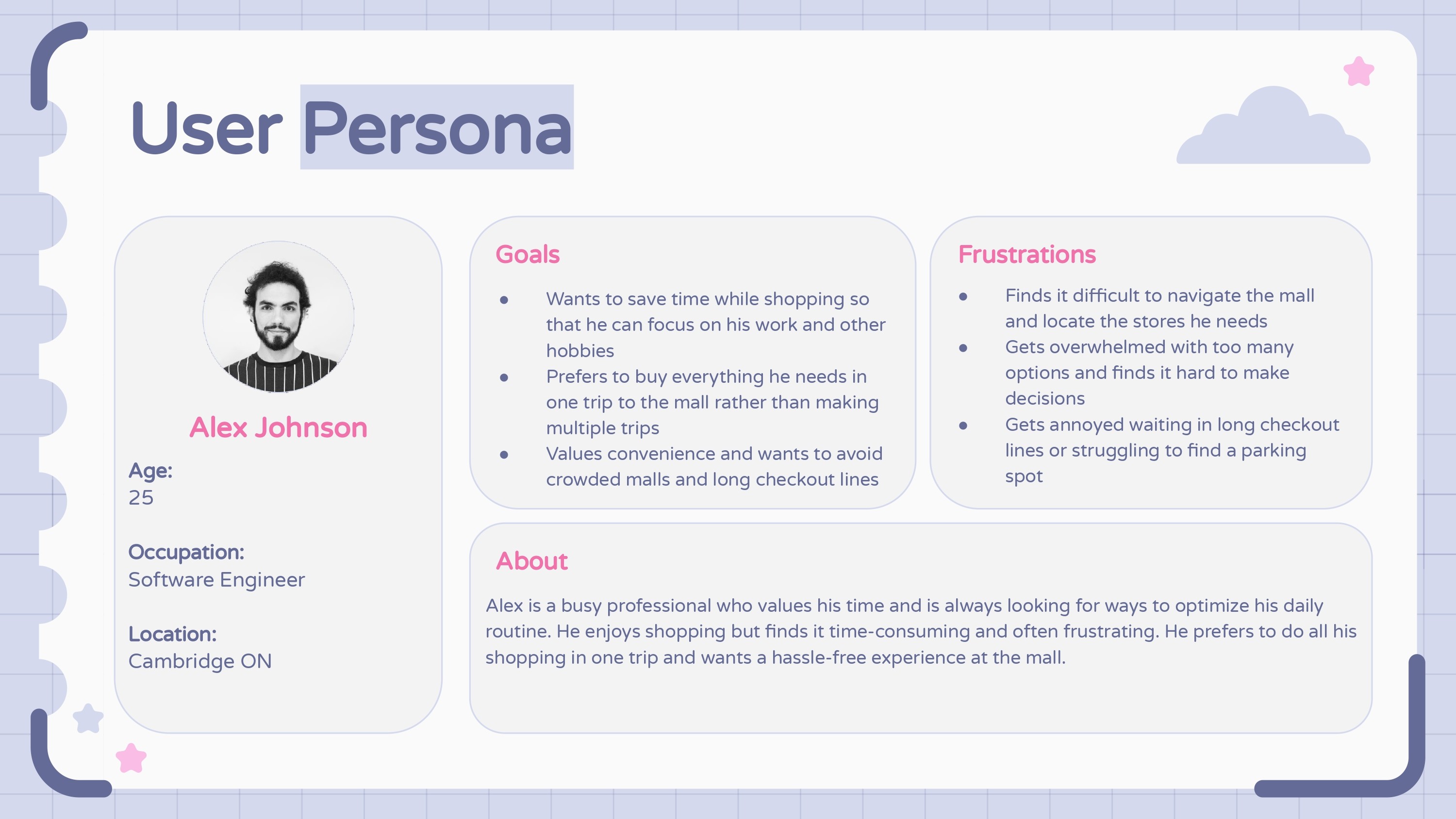 User Persona

Alex Johnson

Age:
25

Occupation:
Software Engineer

Location:
Cambridge ON

Goals

- Wants to save time while shopping so that he can focus on his work and other hobbies
- Prefers to buy everything he needs in one trip to the mall rather than making multiple trips
- Values convenience and wants to avoid crowded malls and long checkout lines

Frustrations

- Finds it difficult to navigate the mall and locate the stores he needs
- Gets overwhelmed with too many options and finds it hard to make decisions
- Gets annoyed waiting in long checkout lines or struggling to find a parking spot

About

Alex is a busy professional who values his time and is always looking for ways to optimize his daily routine. He enjoys shopping but finds it time-consuming and often frustrating. He prefers to do all his shopping in one trip and wants a hassle-free experience at the mall.